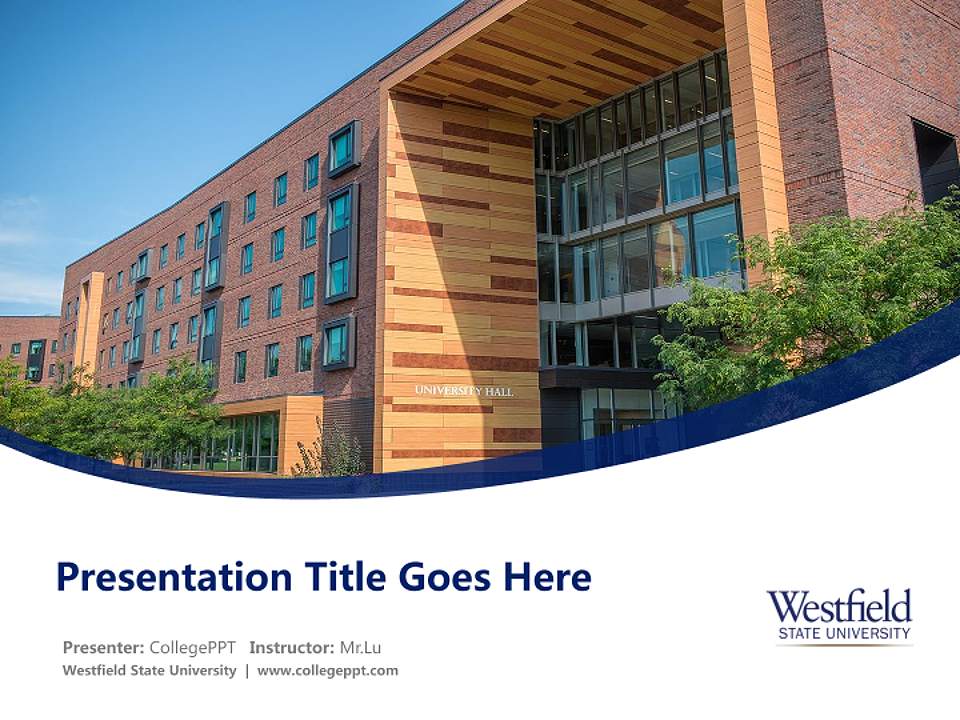 UNIVERSITY HALL

Presentation Title Goes Here

Presenter: CollegePPT Instructor: Mr.Lu
Westfield State University | www.collegeppt.com

Westfield
STATE UNIVERSITY